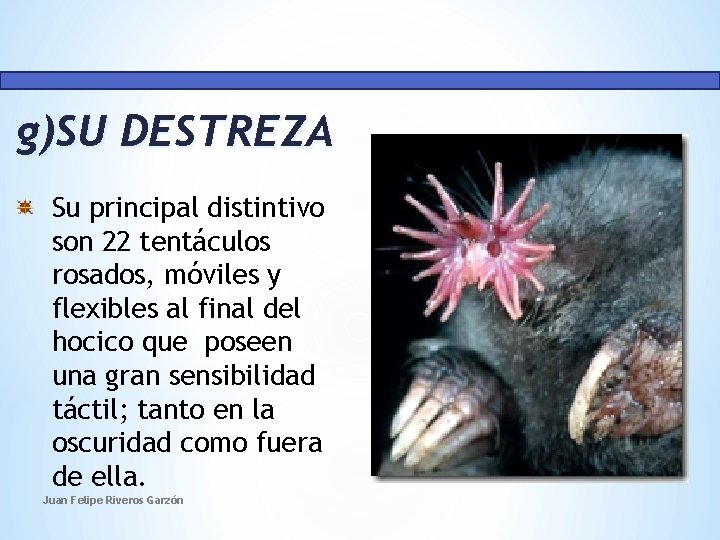 g)SU DESTREZA

Su principal distintivo son 22 tentáculos rosados, móviles y flexibles al final del hocico que poseen una gran sensibilidad táctil; tanto en la oscuridad como fuera de ella.

Juan Felipe Riveros Garzón